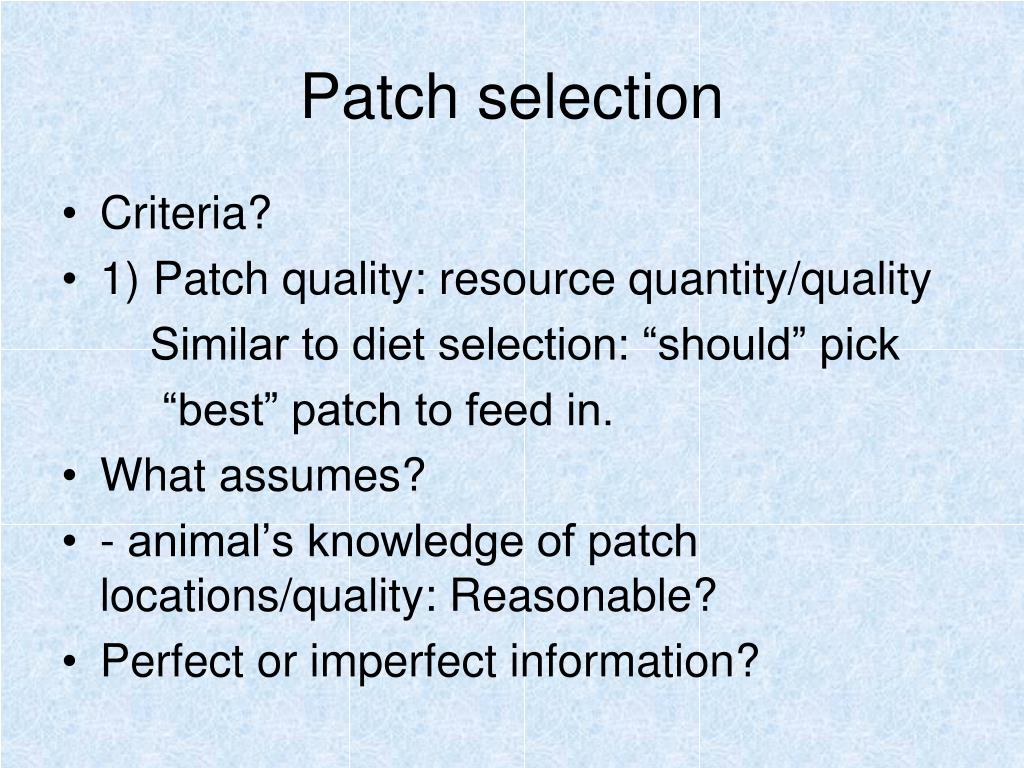 Patch selection

• Criteria?
• 1) Patch quality: resource quantity/quality
Similar to diet selection: “should” pick “best” patch to feed in.
• What assumes?
• - animal’s knowledge of patch locations/quality: Reasonable?
• Perfect or imperfect information?